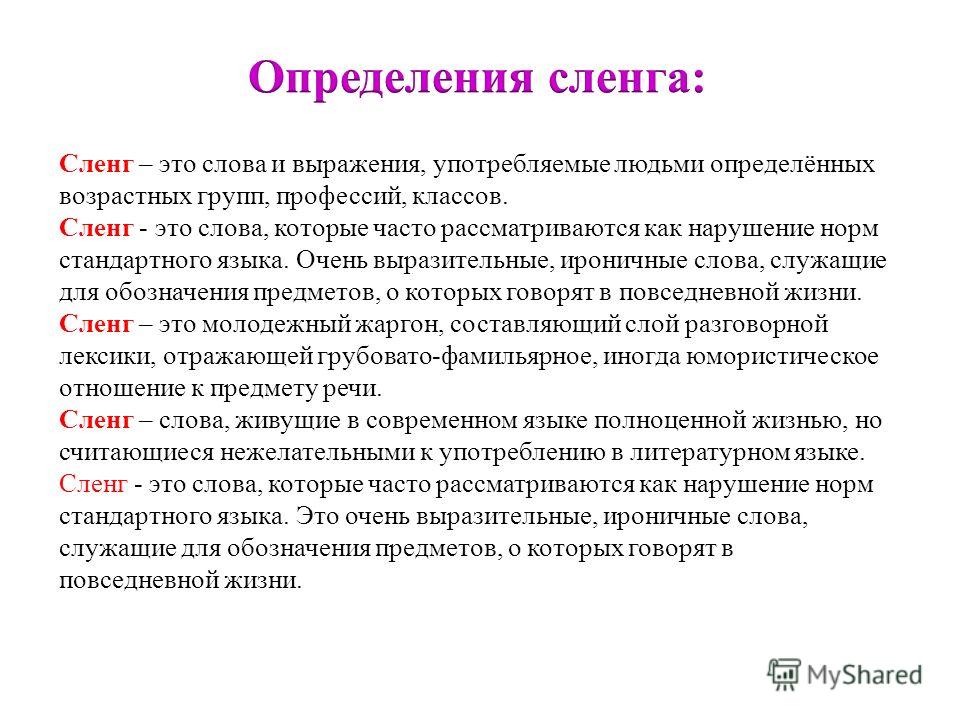 Определения сленга:

Сленг – это слова и выражения, употребляемые людьми определённых возрастных групп, профессий, классов.
Сленг - это слова, которые часто рассматриваются как нарушение норм стандартного языка. Очень выразительные, ироничные слова, служащие для обозначения предметов, о которых говорят в повседневной жизни.
Сленг – это молодежный жаргон, составляющий слой разговорной лексики, отражающей грубовато-фамильярное, иногда юмористическое отношение к предмету речи.
Сленг – слова, живущие в современном языке полноценной жизнью, но считающиеся нежелательными к употреблению в литературном языке.
Сленг - это слова, которые часто рассматриваются как нарушение норм стандартного языка. Это очень выразительные, ироничные слова, служащие для обозначения предметов, о которых говорят в повседневной жизни.

MyShared